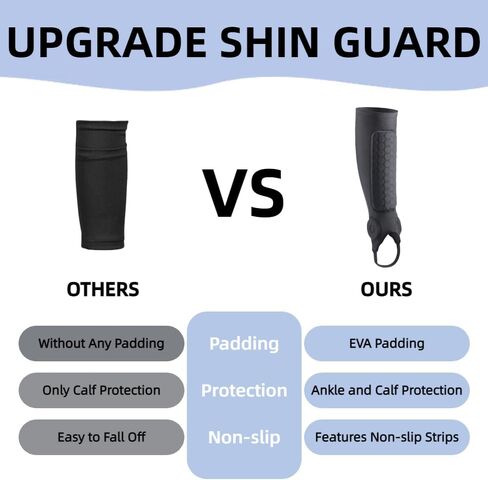 UPGRADE SHIN GUARD

VS

OTHERS

OURS

Without Any Padding

Only Calf Protection

Easy to Fall Off

Padding

Protection

Non-slip

EVA Padding

Ankle and Calf Protection

Features Non-slip Strips